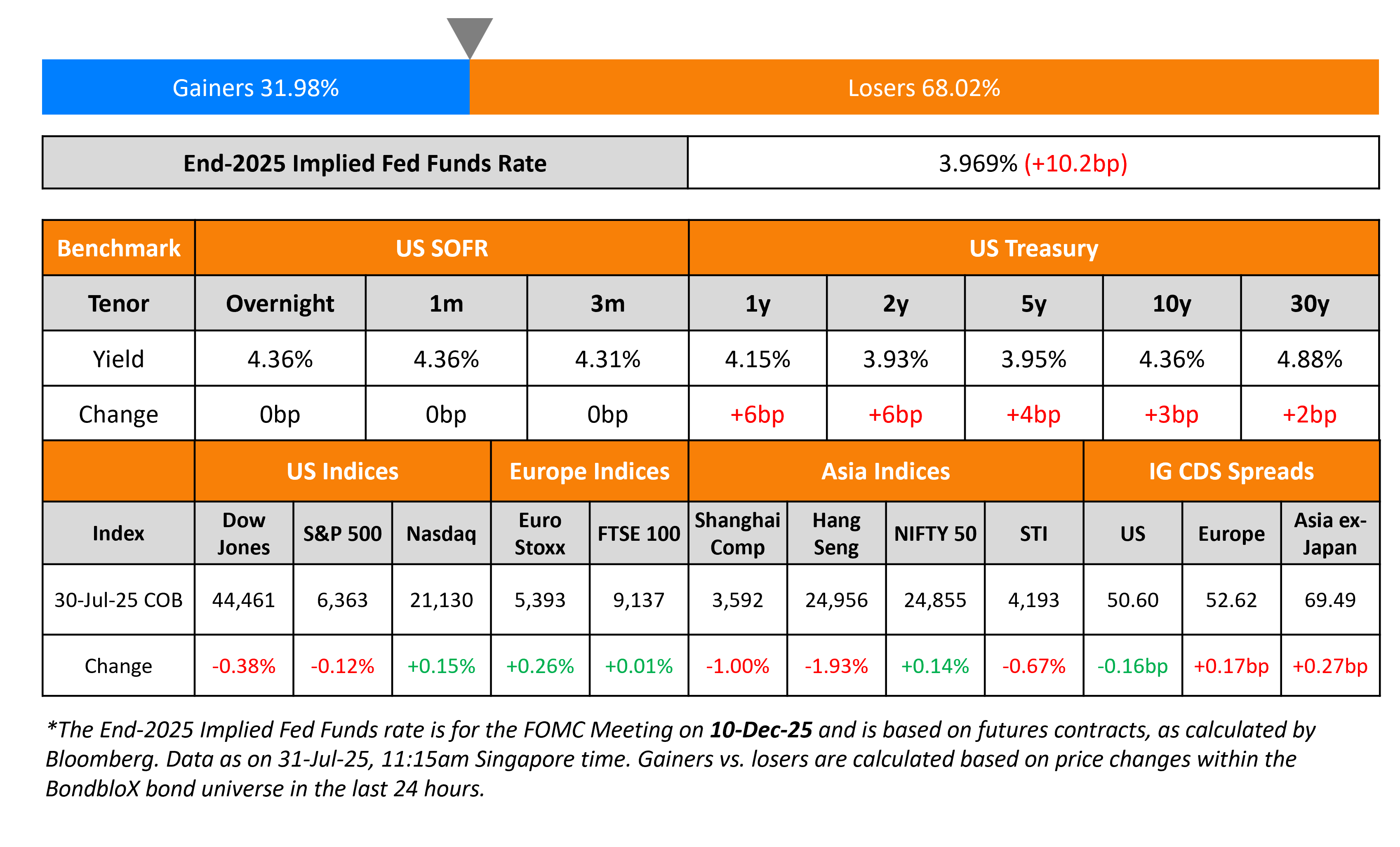 Gainers 31.98%

Losers 68.02%

| End-2025 Implied Fed Funds Rate | 3.969% (+10.2bp) |
|---|---|

| Benchmark | US SOFR | | | US Treasury | | | | |
|---|---|---|---|---|---|---|---|---|
| Tenor | Overnight | 1m | 3m | 1y | 2y | 5y | 10y | 30y |
| Yield | 4.36% | 4.36% | 4.31% | 4.15% | 3.93% | 3.95% | 4.36% | 4.88% |
| Change | 0bp | 0bp | 0bp | +6bp | +6bp | +4bp | +3bp | +2bp |

| | US Indices | | | Europe Indices | | Asia Indices | | | | IG CDS Spreads | | |
|---|---|---|---|---|---|---|---|---|---|---|---|---|
| Index | Dow Jones | S&P 500 | Nasdaq | Euro Stoxx | FTSE 100 | Shanghai Comp | Hang Seng | NIFTY 50 | STI | US | Europe | Asia ex-Japan |
| 30-Jul-25 COB | 44,461 | 6,363 | 21,130 | 5,393 | 9,137 | 3,592 | 24,956 | 24,855 | 4,193 | 50.60 | 52.62 | 69.49 |
| Change | -0.38% | -0.12% | +0.15% | +0.26% | +0.01% | -1.00% | -1.93% | +0.14% | -0.67% | -0.16bp | +0.17bp | +0.27bp |

*The End-2025 Implied Fed Funds rate is for the FOMC Meeting on 10-Dec-25 and is based on futures contracts, as calculated by Bloomberg. Data as on 31-Jul-25, 11:15am Singapore time. Gainers vs. losers are calculated based on price changes within the BondbloX bond universe in the last 24 hours.